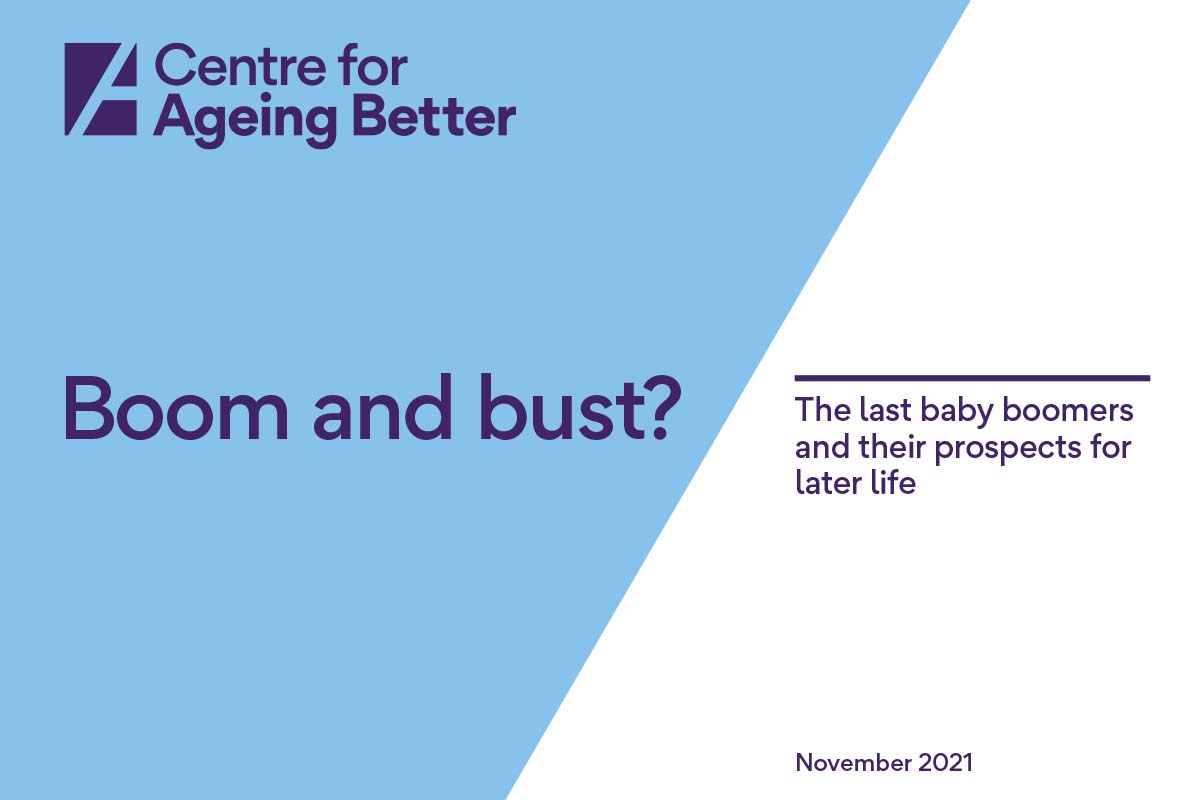 Centre for Ageing Better

Boom and bust?

The last baby boomers and their prospects for later life

November 2021